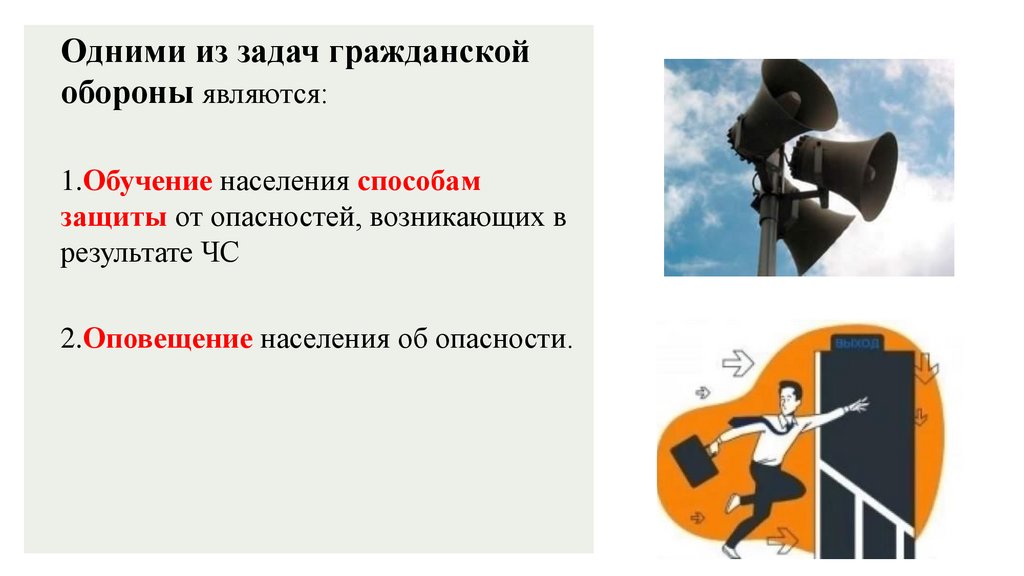 Одними из задач гражданской обороны являются:

1.Обучение населения способам защиты от опасностей, возникающих в результате ЧС

2.Оповещение населения об опасности.

ВЫХОД